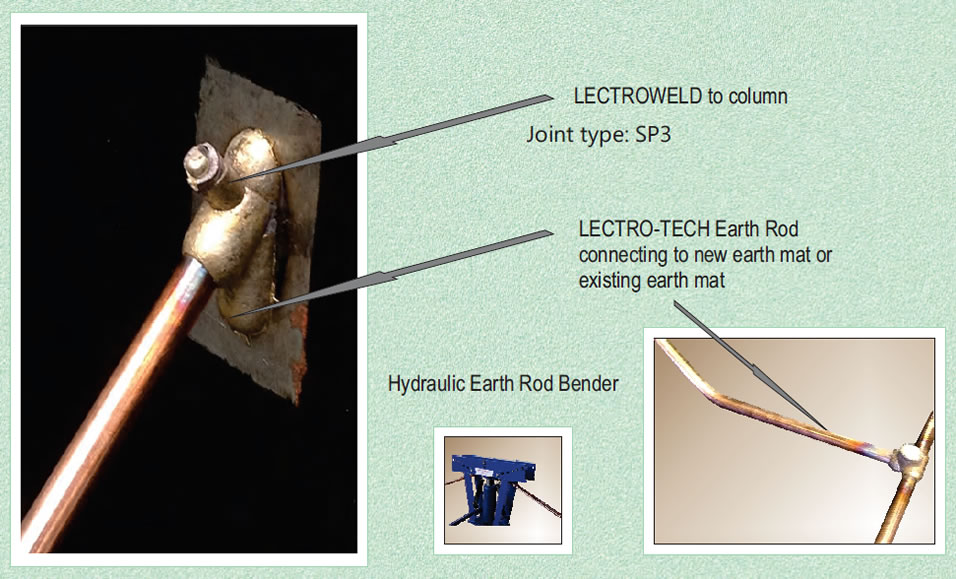 LECTROWELD to column

Joint type: SP3

LECTRO-TECH Earth Rod connecting to new earth mat or existing earth mat

Hydraulic Earth Rod Bender